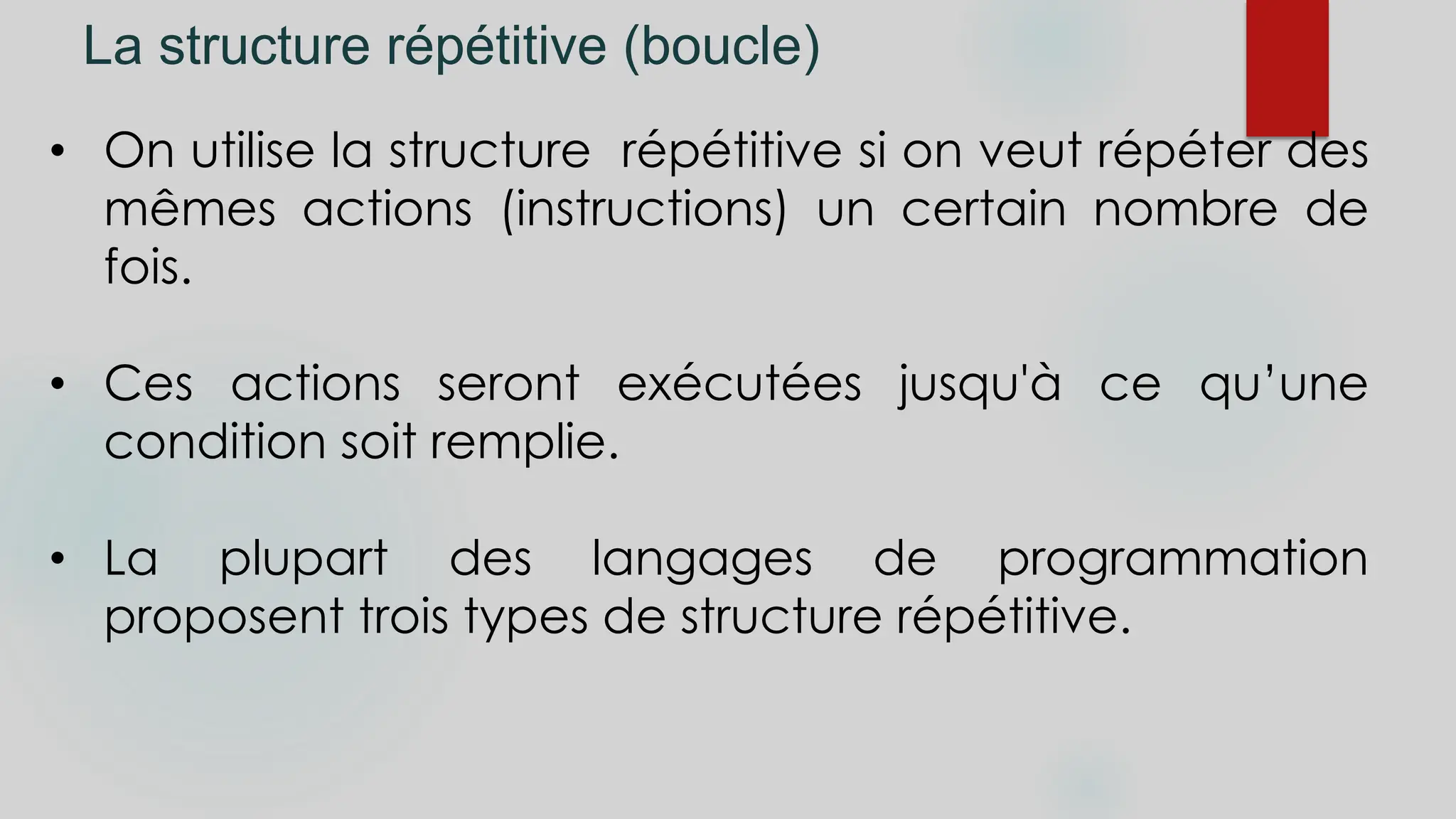 La structure répétitive (boucle)

• On utilise la structure répétitive si on veut répéter des mêmes actions (instructions) un certain nombre de fois.

• Ces actions seront exécutées jusqu'à ce qu’une condition soit remplie.

• La plupart des langages de programmation proposent trois types de structure répétitive.